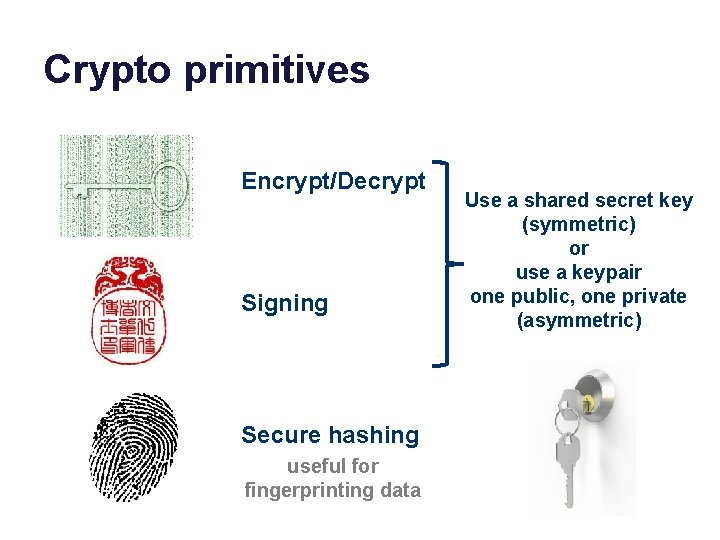 Crypto primitives

Encrypt/Decrypt

Signing

Use a shared secret key (symmetric) or use a keypair one public, one private (asymmetric)

Secure hashing

useful for fingerprinting data